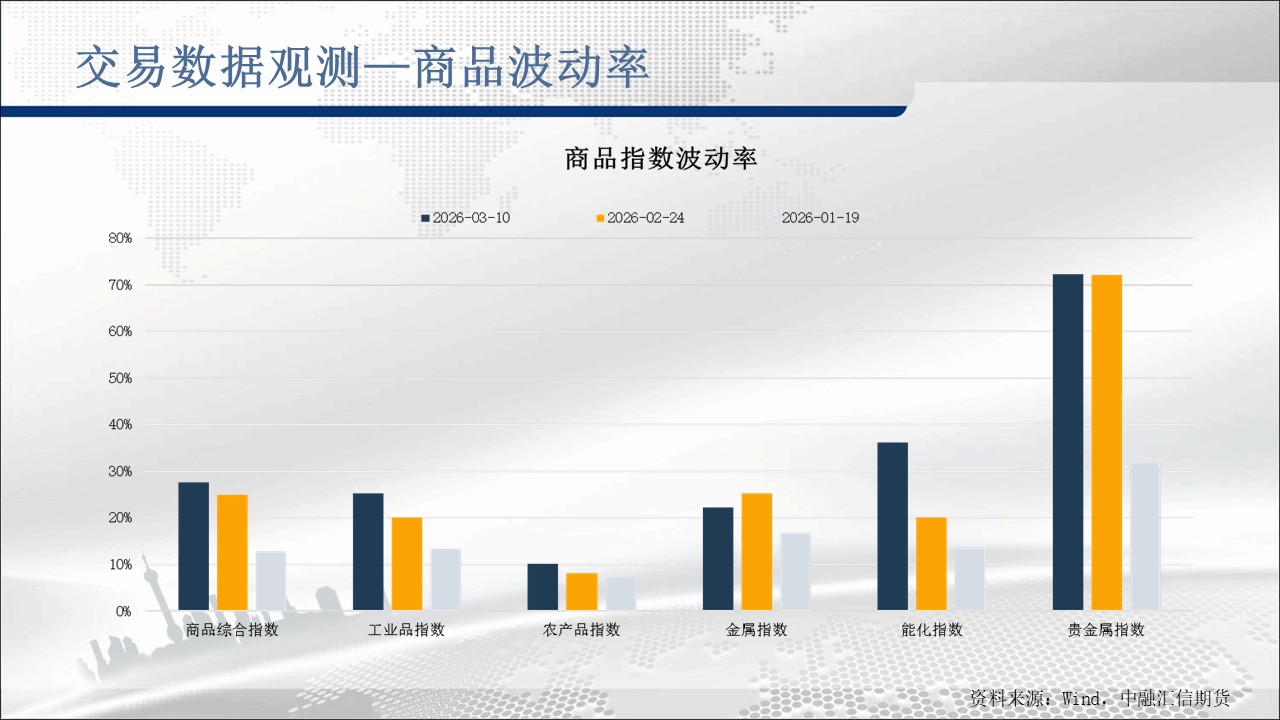 交易数据观测—商品波动率

商品指数波动率

2026-03-10 2026-02-24 2026-01-19

80%
70%
60%
50%
40%
30%
20%
10%
0%

商品综合指数 工业品指数 农产品指数 金属指数 能化指数 贵金属指数

资料来源：Wind，中融汇信期货